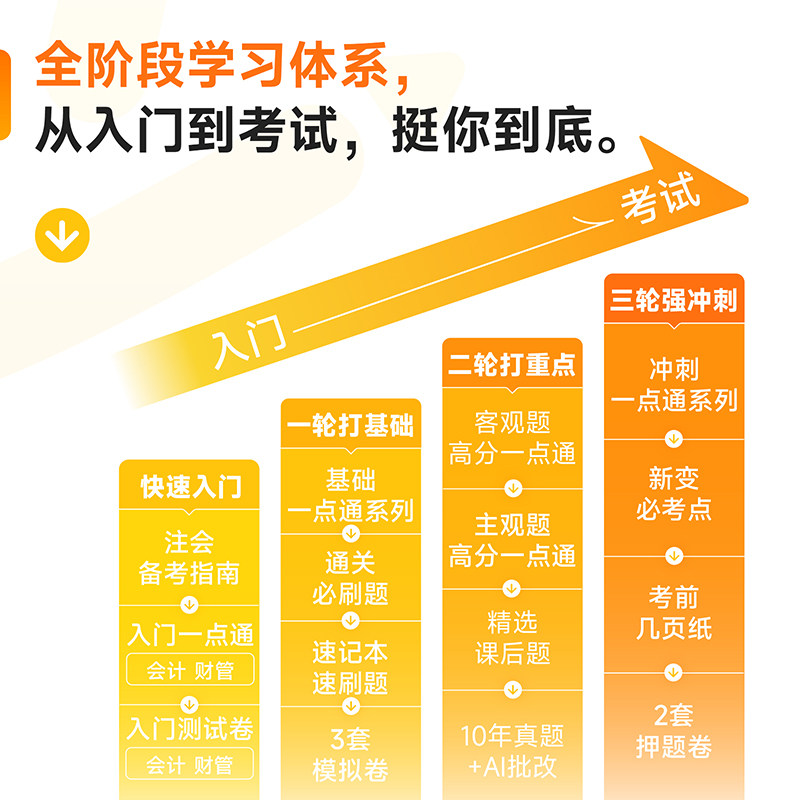 全阶段学习体系，
从入门到考试，挺你到底。

入门
考试

快速入门
注会
备考指南
入门一点通
会计 财管
入门测试卷
会计 财管

一轮打基础
基础
一点通系列
通关
必刷题
速记本
速刷题
3套
模拟卷

二轮打重点
客观题
高分一点通
主观题
高分一点通
精选
课后题
10年真题
+AI批改

三轮强冲刺
冲刺
一点通系列
新变
必考点
考前
几页纸
2套
押题卷